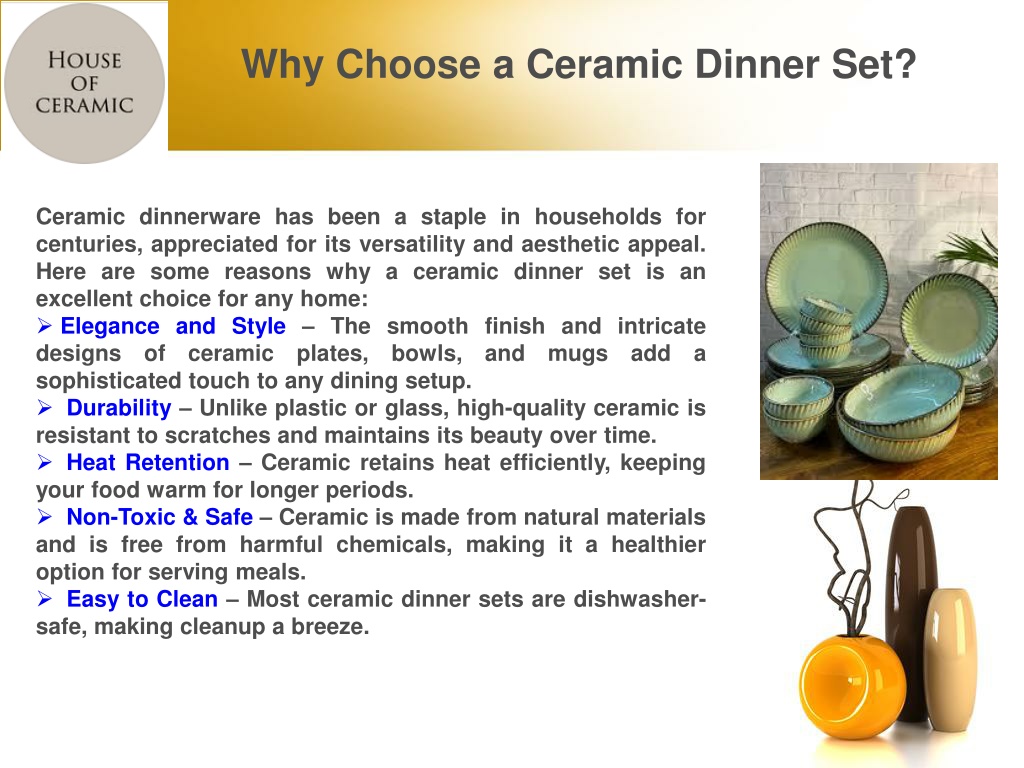 HOUSE OF CERAMIC

Why Choose a Ceramic Dinner Set?

Ceramic dinnerware has been a staple in households for centuries, appreciated for its versatility and aesthetic appeal. Here are some reasons why a ceramic dinner set is an excellent choice for any home:

➢ Elegance and Style – The smooth finish and intricate designs of ceramic plates, bowls, and mugs add a sophisticated touch to any dining setup.

➢ Durability – Unlike plastic or glass, high-quality ceramic is resistant to scratches and maintains its beauty over time.

➢ Heat Retention – Ceramic retains heat efficiently, keeping your food warm for longer periods.

➢ Non-Toxic & Safe – Ceramic is made from natural materials and is free from harmful chemicals, making it a healthier option for serving meals.

➢ Easy to Clean – Most ceramic dinner sets are dishwasher-safe, making cleanup a breeze.